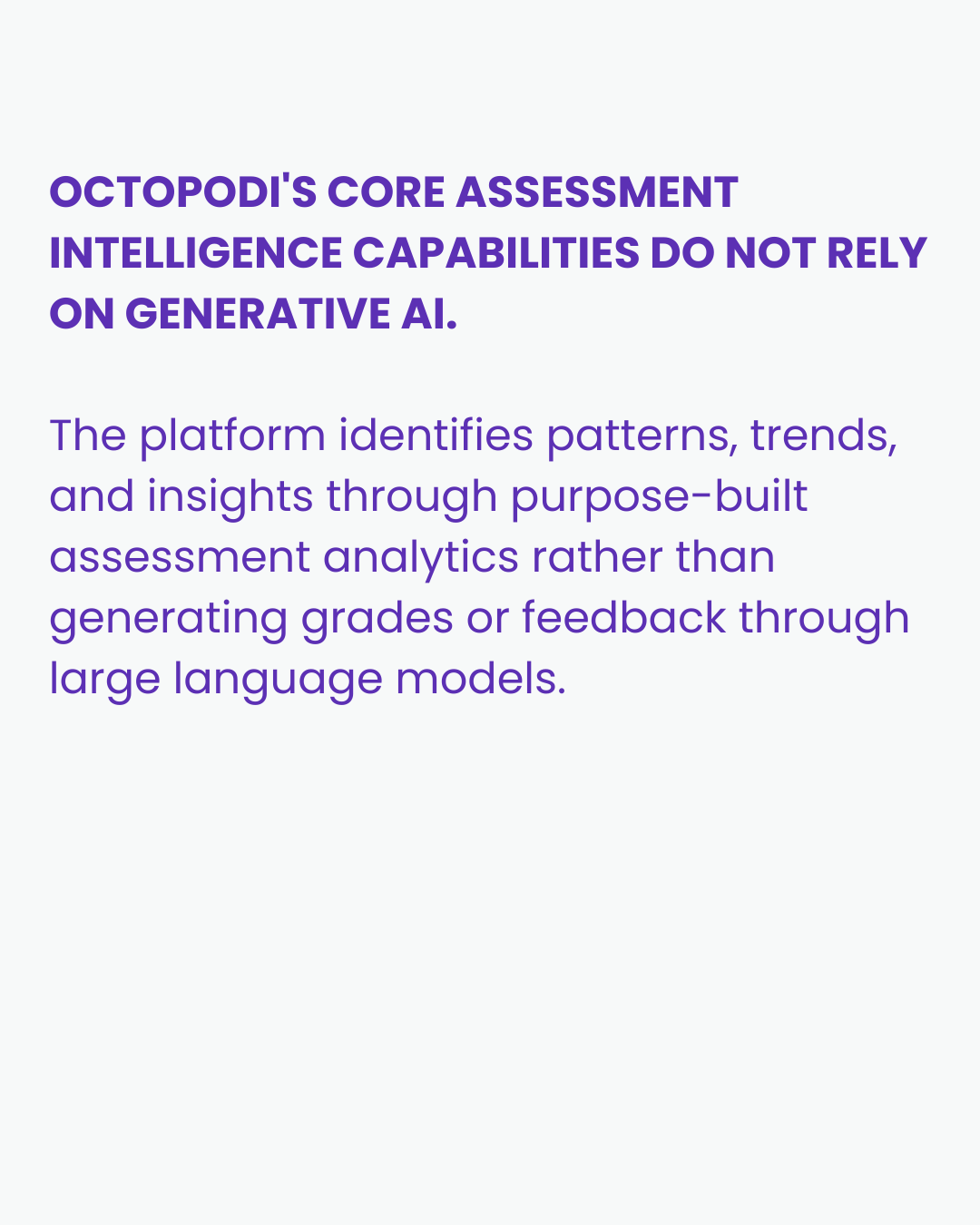 OCTOPODI'S CORE ASSESSMENT INTELLIGENCE CAPABILITIES DO NOT RELY ON GENERATIVE AI.

The platform identifies patterns, trends, and insights through purpose-built assessment analytics rather than generating grades or feedback through large language models.